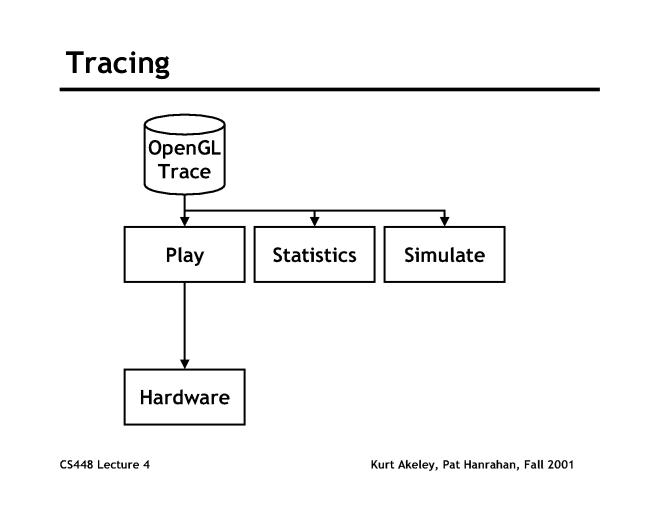 Tracing

OpenGL Trace

Play

Statistics

Simulate

Hardware

CS448 Lecture 4

Kurt Akeley, Pat Hanrahan, Fall 2001